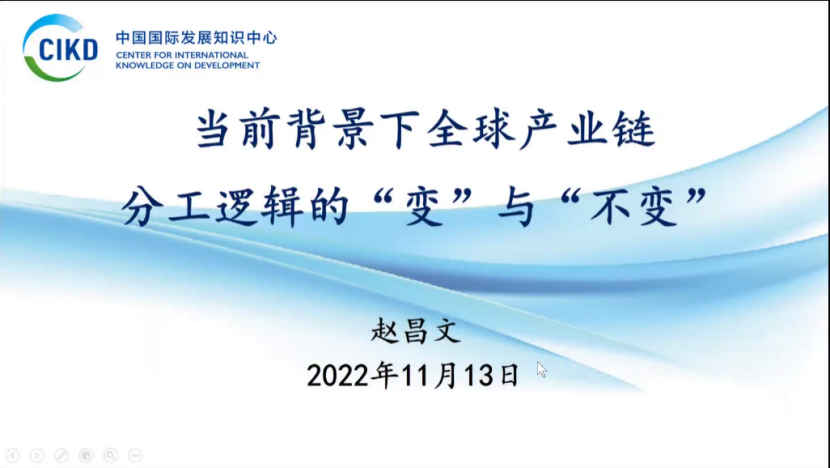 CIKD 中国国际发展知识中心
CENTER FOR INTERNATIONAL KNOWLEDGE ON DEVELOPMENT

当前背景下全球产业链
分工逻辑的“变”与“不变”

赵昌文
2022年11月13日